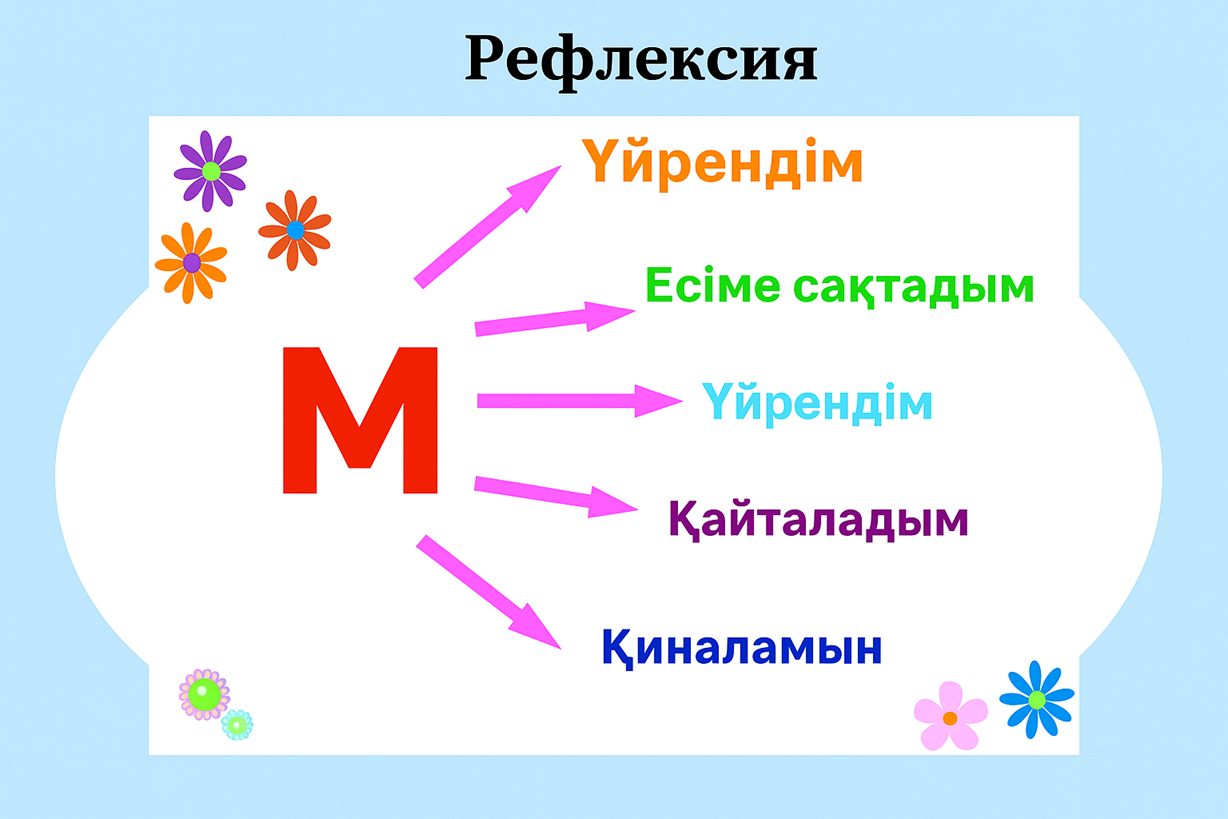 Рефлексия

М

Үйрендім

Есіме сақтадым

Үйрендім

Қайталадым

Қиналамын